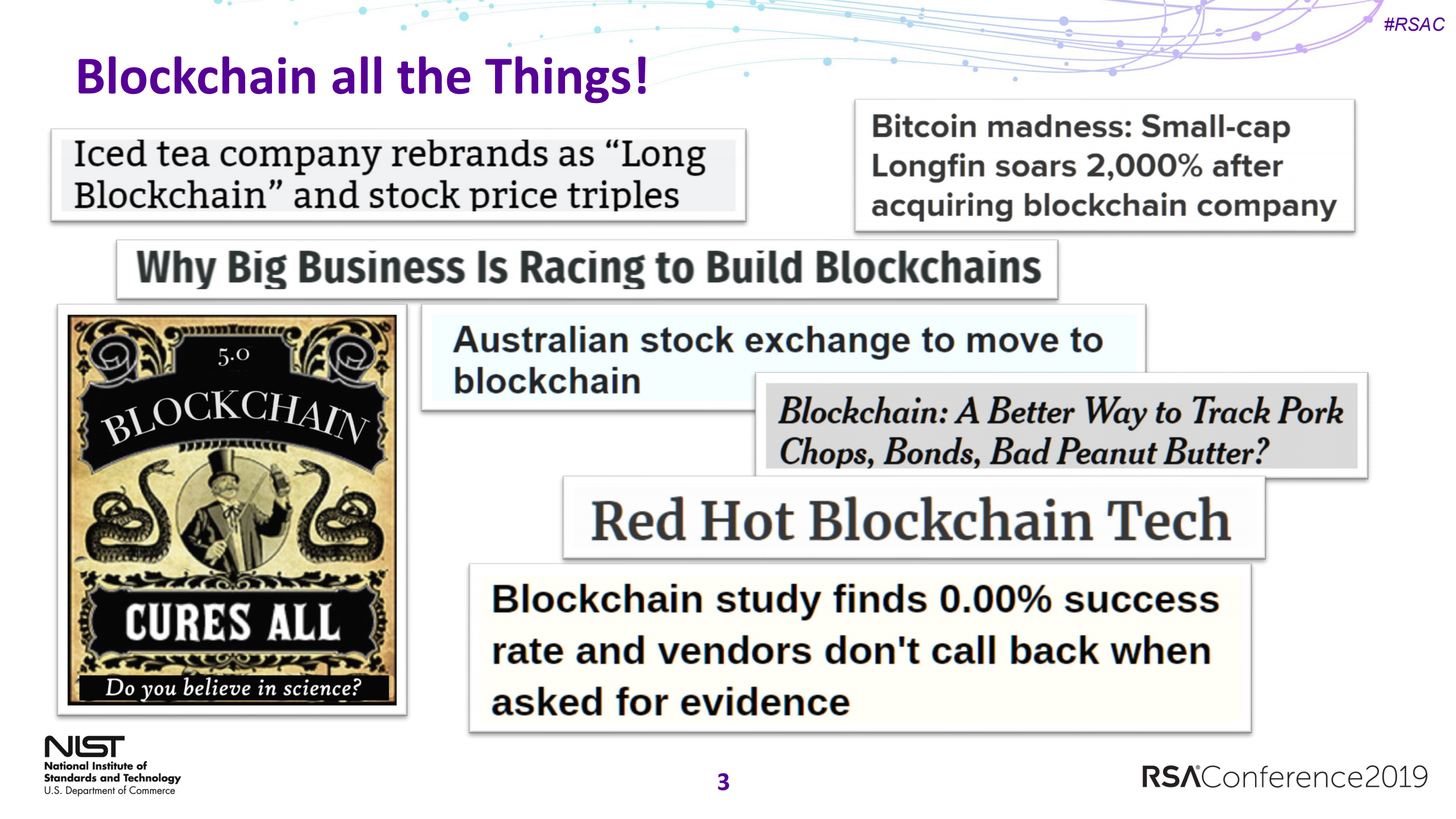 #RSAC

Blockchain all the Things!

Iced tea company rebrands as “Long Blockchain” and stock price triples

Bitcoin madness: Small-cap Longfin soars 2,000% after acquiring blockchain company

Why Big Business Is Racing to Build Blockchains

5.0
BLOCKCHAIN
CURES ALL
Do you believe in science?

Australian stock exchange to move to blockchain

Blockchain: A Better Way to Track Pork Chops, Bonds, Bad Peanut Butter?

Red Hot Blockchain Tech

Blockchain study finds 0.00% success rate and vendors don't call back when asked for evidence

NIST
National Institute of Standards and Technology
U.S. Department of Commerce

3

RSAConference2019